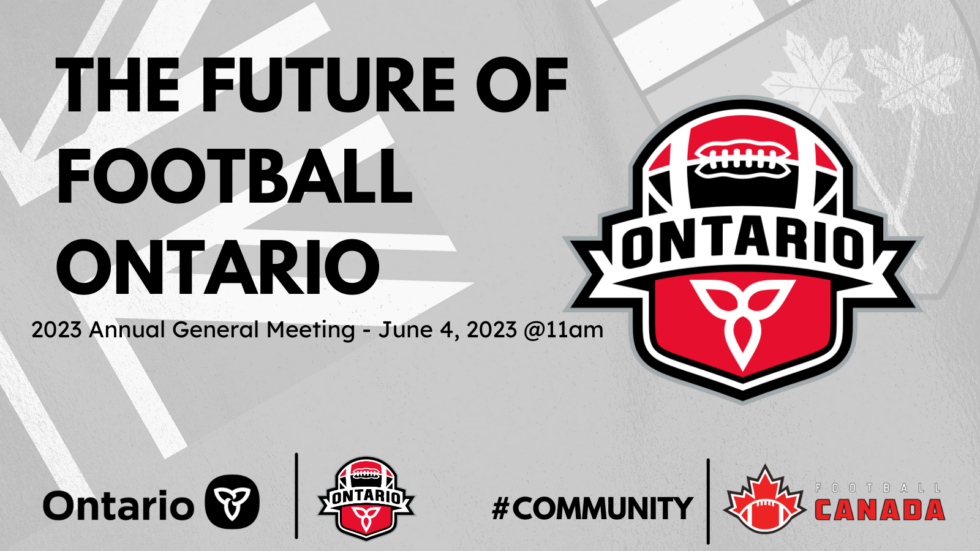 THE FUTURE OF FOOTBALL ONTARIO

2023 Annual General Meeting - June 4, 2023 @11am

ONTARIO

Ontario

ONTARIO

#COMMUNITY

FOOTBALL CANADA